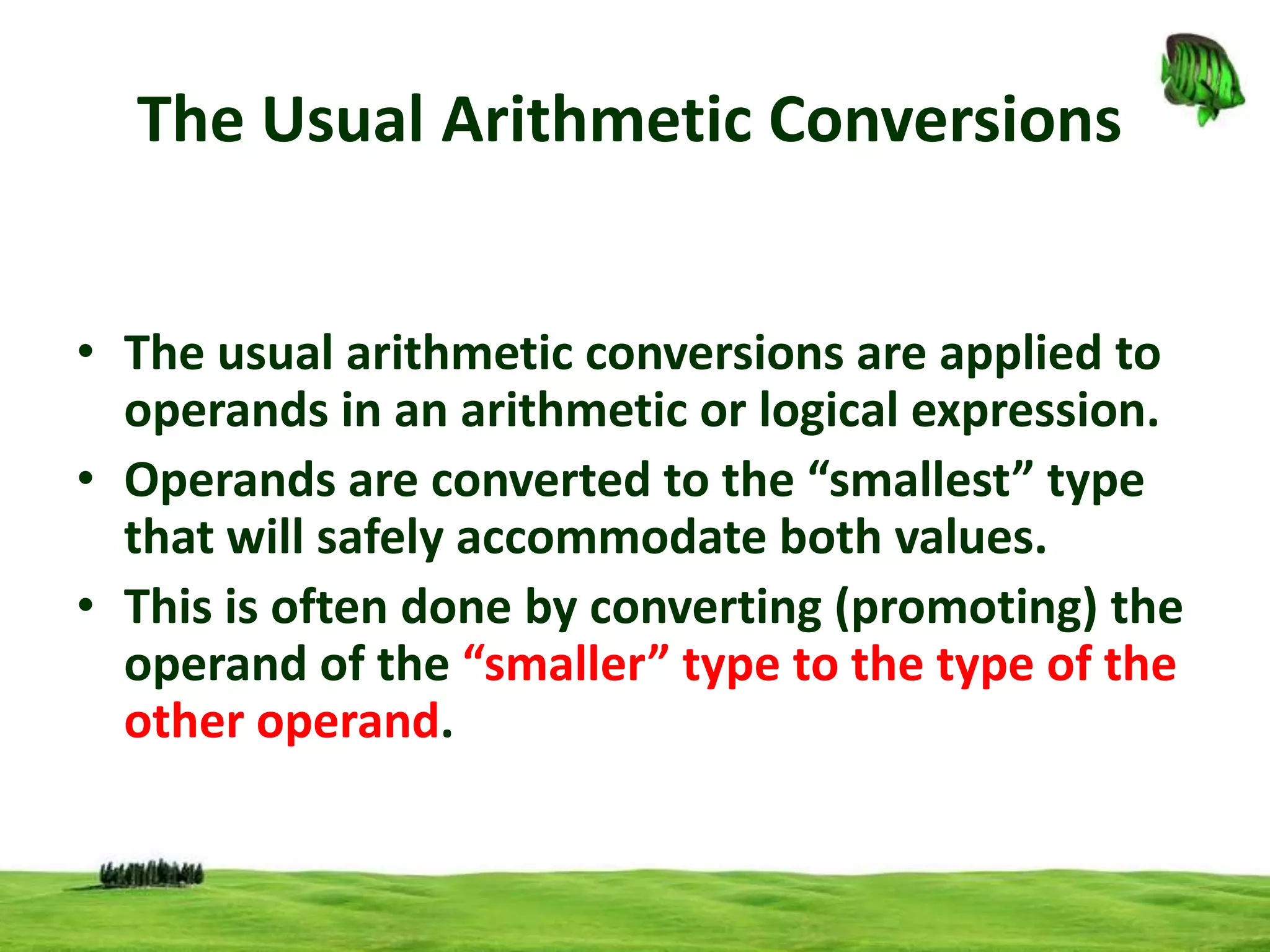 The Usual Arithmetic Conversions

• The usual arithmetic conversions are applied to operands in an arithmetic or logical expression.
• Operands are converted to the “smallest” type that will safely accommodate both values.
• This is often done by converting (promoting) the operand of the “smaller” type to the type of the other operand.